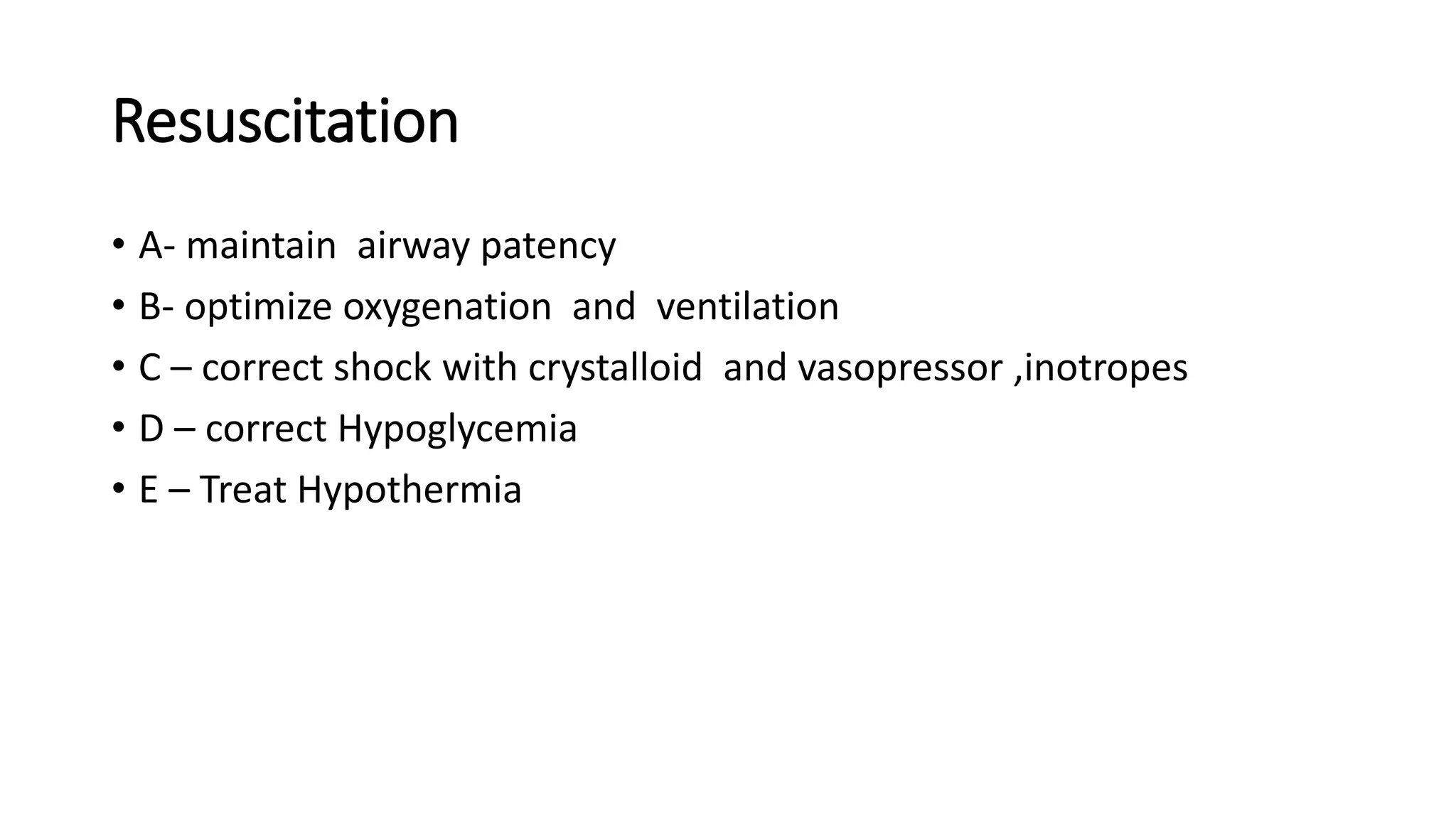 Resuscitation

• A- maintain airway patency
• B- optimize oxygenation and ventilation
• C – correct shock with crystalloid and vasopressor ,inotropes
• D – correct Hypoglycemia
• E – Treat Hypothermia